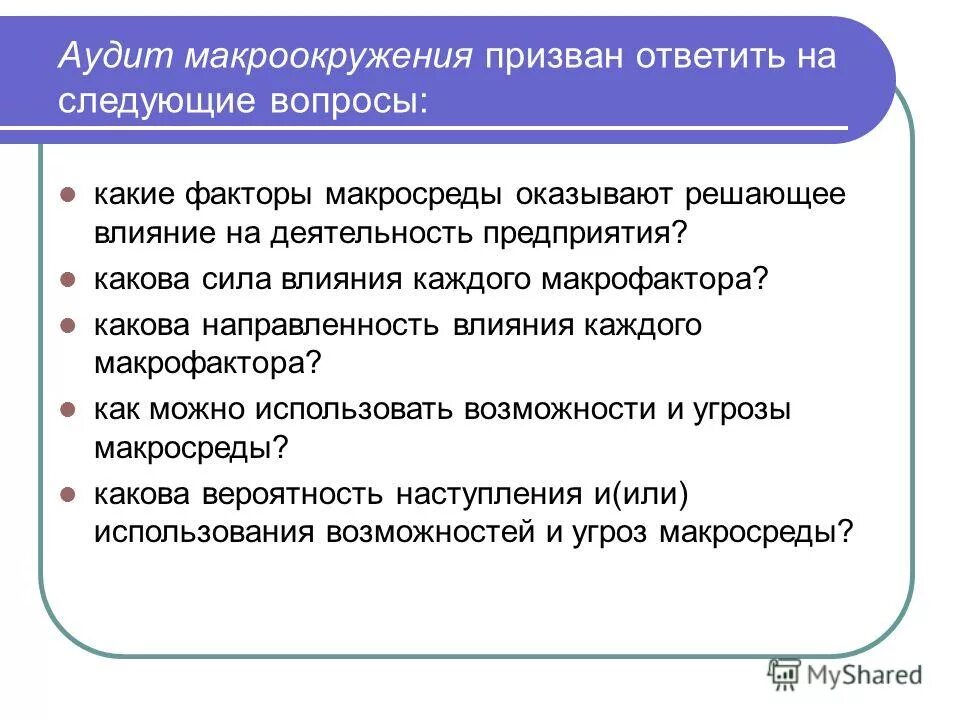 Аудит макроокружения призван ответить на следующие вопросы:

- какие факторы макросреды оказывают решающее влияние на деятельность предприятия?
- какова сила влияния каждого макрофактора?
- какова направленность влияния каждого макрофактора?
- как можно использовать возможности и угрозы макросреды?
- какова вероятность наступления и(или) использования возможностей и угроз макросреды?

MyShared